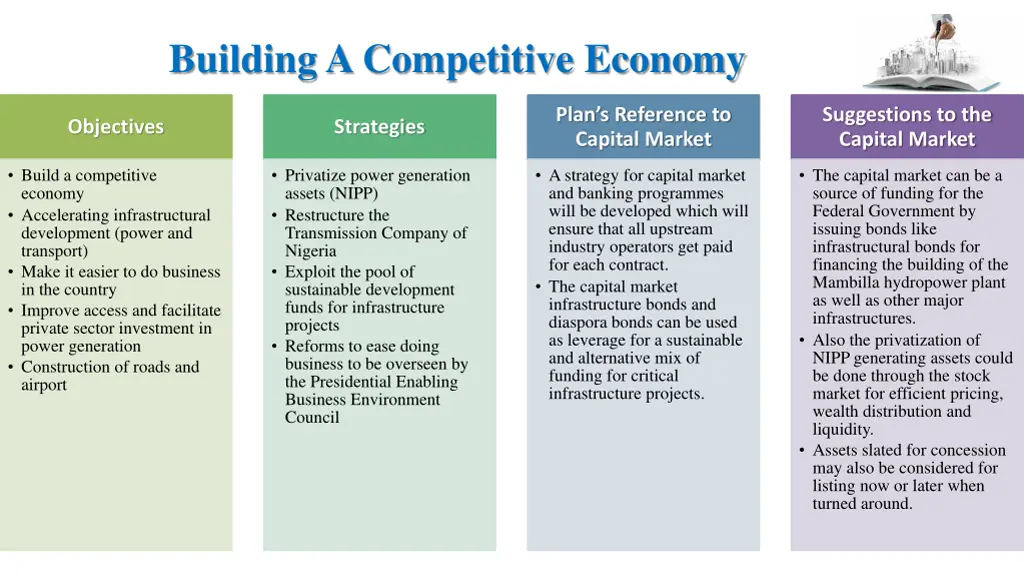 Building A Competitive Economy

Objectives

• Build a competitive economy
• Accelerating infrastructural development (power and transport)
• Make it easier to do business in the country
• Improve access and facilitate private sector investment in power generation
• Construction of roads and airport

Strategies

• Privatize power generation assets (NIPP)
• Restructure the Transmission Company of Nigeria
• Exploit the pool of sustainable development funds for infrastructure projects
• Reforms to ease doing business to be overseen by the Presidential Enabling Business Environment Council

Plan's Reference to Capital Market

• A strategy for capital market and banking programmes will be developed which will ensure that all upstream industry operators get paid for each contract.
• The capital market infrastructure bonds and diaspora bonds can be used as leverage for a sustainable and alternative mix of funding for critical infrastructure projects.

Suggestions to the Capital Market

• The capital market can be a source of funding for the Federal Government by issuing bonds like infrastructural bonds for financing the building of the Mambilla hydropower plant as well as other major infrastructures.
• Also the privatization of NIPP generating assets could be done through the stock market for efficient pricing, wealth distribution and liquidity.
• Assets slated for concession may also be considered for listing now or later when turned around.